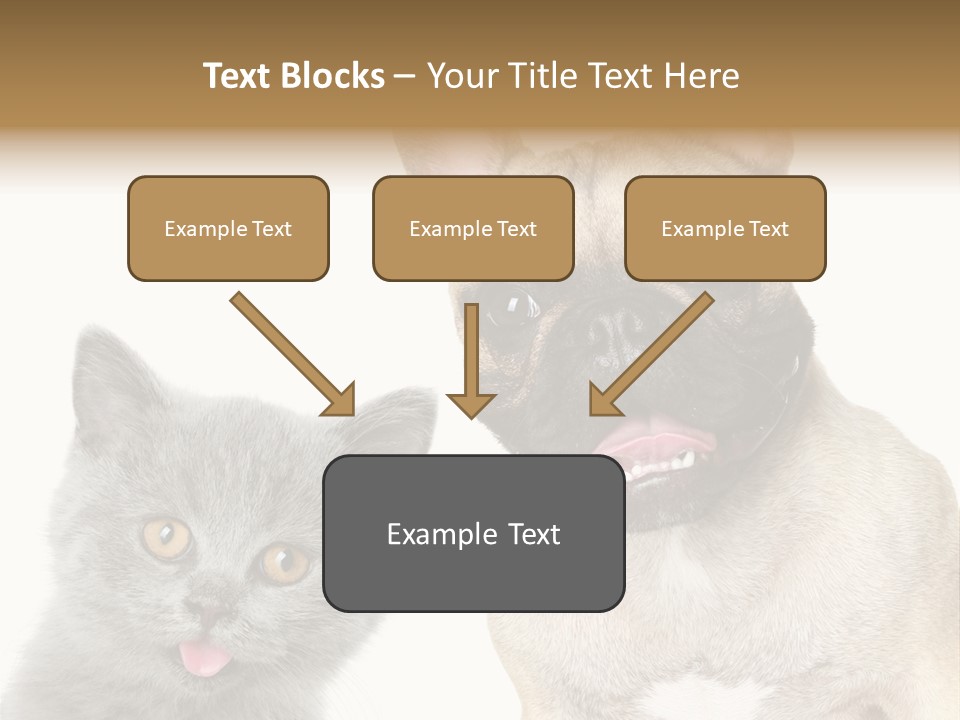 Text Blocks – Your Title Text Here

Example Text

Example Text

Example Text

Example Text